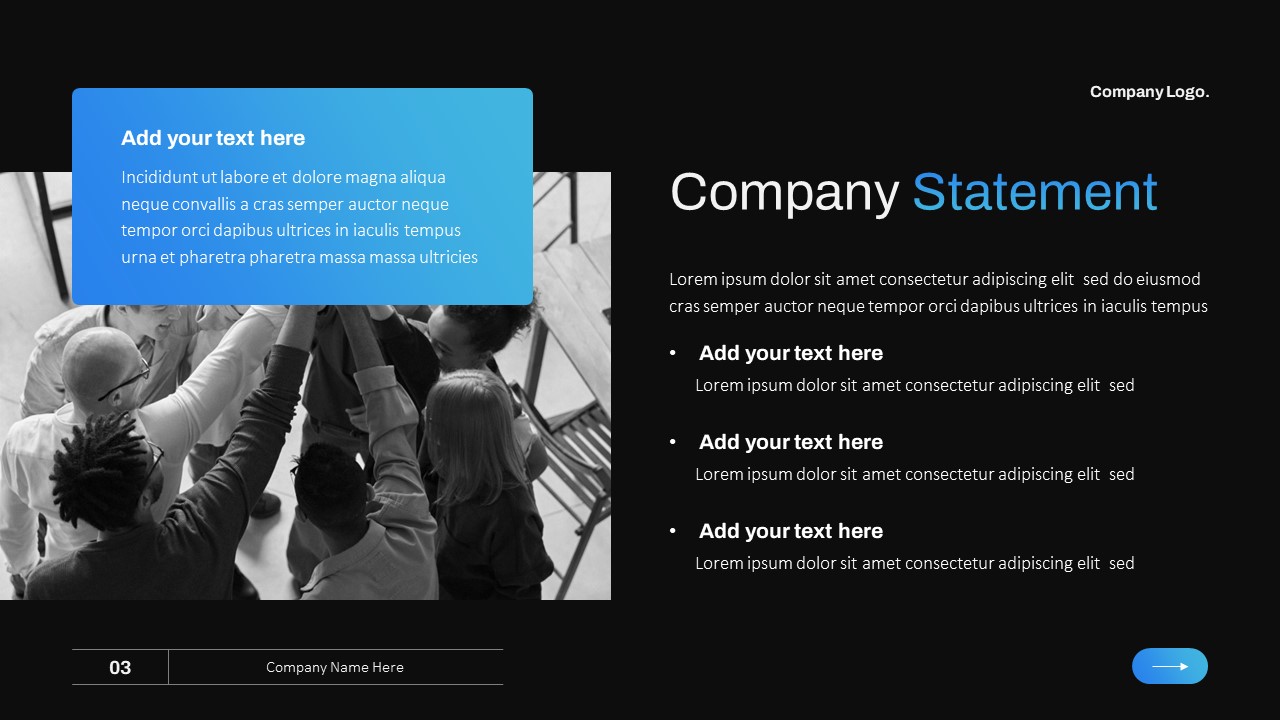 Company Logo.

Add your text here

Incididunt ut labore et dolore magna aliqua neque convallis a cras semper auctor neque tempor orci dapibus ultrices in iaculis tempus urna et pharetra pharetra massa massa ultricies

Company Statement

Lorem ipsum dolor sit amet consectetur adipiscing elit sed do eiusmod cras semper auctor neque tempor orci dapibus ultrices in iaculis tempus

• Add your text here
Lorem ipsum dolor sit amet consectetur adipiscing elit sed

• Add your text here
Lorem ipsum dolor sit amet consectetur adipiscing elit sed

• Add your text here
Lorem ipsum dolor sit amet consectetur adipiscing elit sed

03

Company Name Here